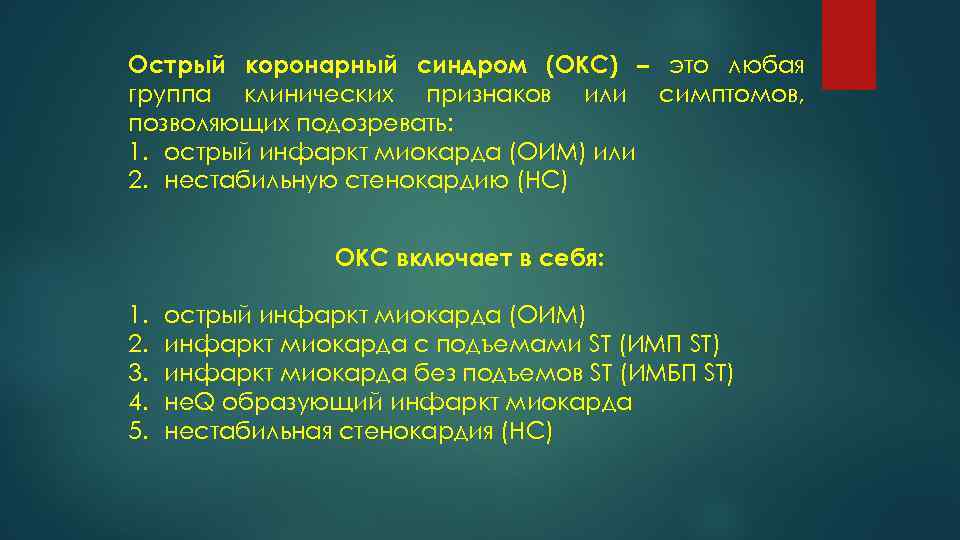 Острый коронарный синдром (ОКС) – это любая группа клинических признаков или симптомов, позволяющих подозревать:
1. острый инфаркт миокарда (ОИМ) или
2. нестабильную стенокардию (НС)

ОКС включает в себя:

1. острый инфаркт миокарда (ОИМ)
2. инфаркт миокарда с подъемами ST (ИМП ST)
3. инфаркт миокарда без подъемов ST (ИМБП ST)
4. неQ образующий инфаркт миокарда
5. нестабильная стенокардия (НС)